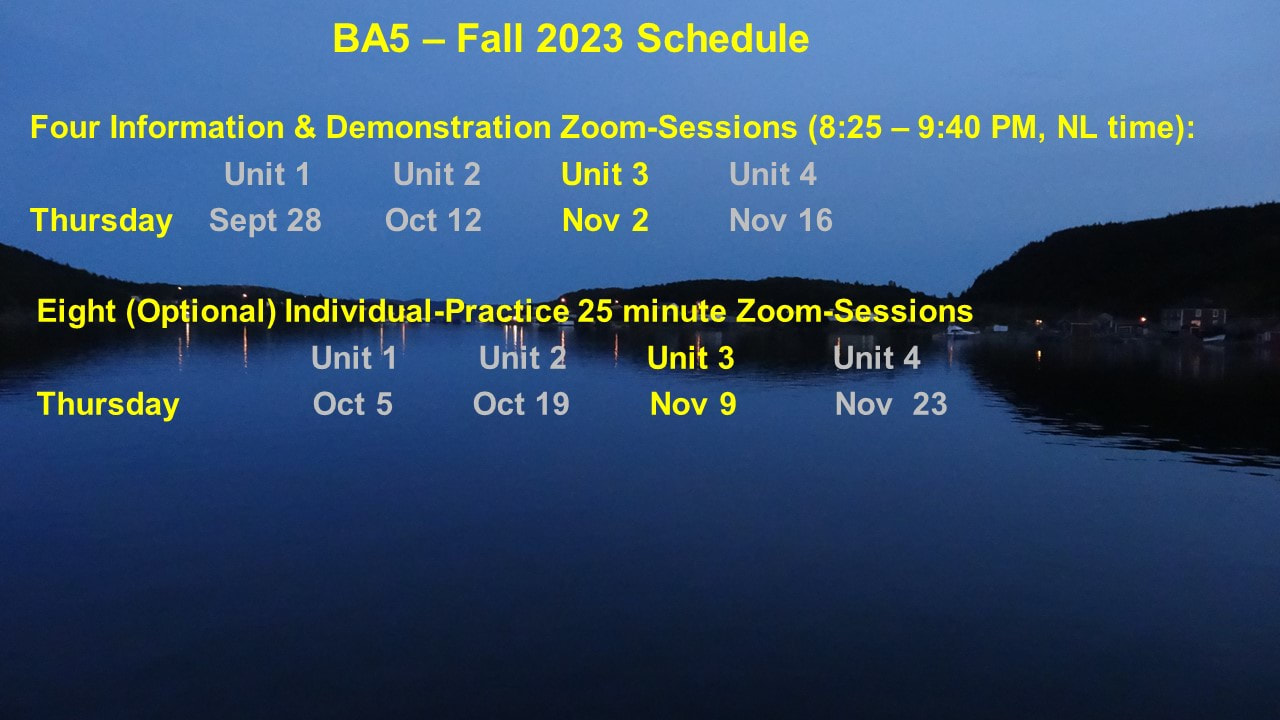 BA5 – Fall 2023 Schedule

Four Information & Demonstration Zoom-Sessions (8:25 – 9:40 PM, NL time):

| | Unit 1 | Unit 2 | Unit 3 | Unit 4 |
|---|---|---|---|---|
| Thursday | Sept 28 | Oct 12 | Nov 2 | Nov 16 |

Eight (Optional) Individual-Practice 25 minute Zoom-Sessions

| | Unit 1 | Unit 2 | Unit 3 | Unit 4 |
|---|---|---|---|---|
| Thursday | Oct 5 | Oct 19 | Nov 9 | Nov 23 |